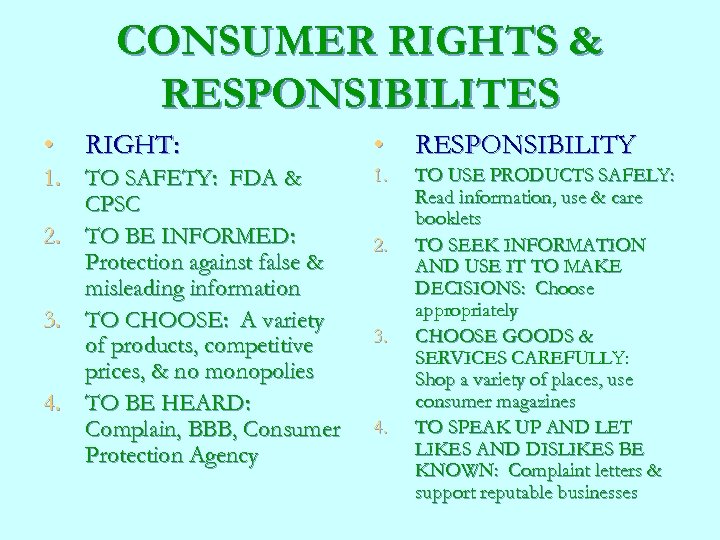 CONSUMER RIGHTS & RESPONSIBILITES

• RIGHT:

1. TO SAFETY: FDA & CPSC
2. TO BE INFORMED: Protection against false & misleading information
3. TO CHOOSE: A variety of products, competitive prices, & no monopolies
4. TO BE HEARD: Complain, BBB, Consumer Protection Agency

• RESPONSIBILITY

1. TO USE PRODUCTS SAFELY: Read information, use & care booklets
2. TO SEEK INFORMATION AND USE IT TO MAKE DECISIONS: Choose appropriately
3. CHOOSE GOODS & SERVICES CAREFULLY: Shop a variety of places, use consumer magazines
4. TO SPEAK UP AND LET LIKES AND DISLIKES BE KNOWN: Complaint letters & support reputable businesses